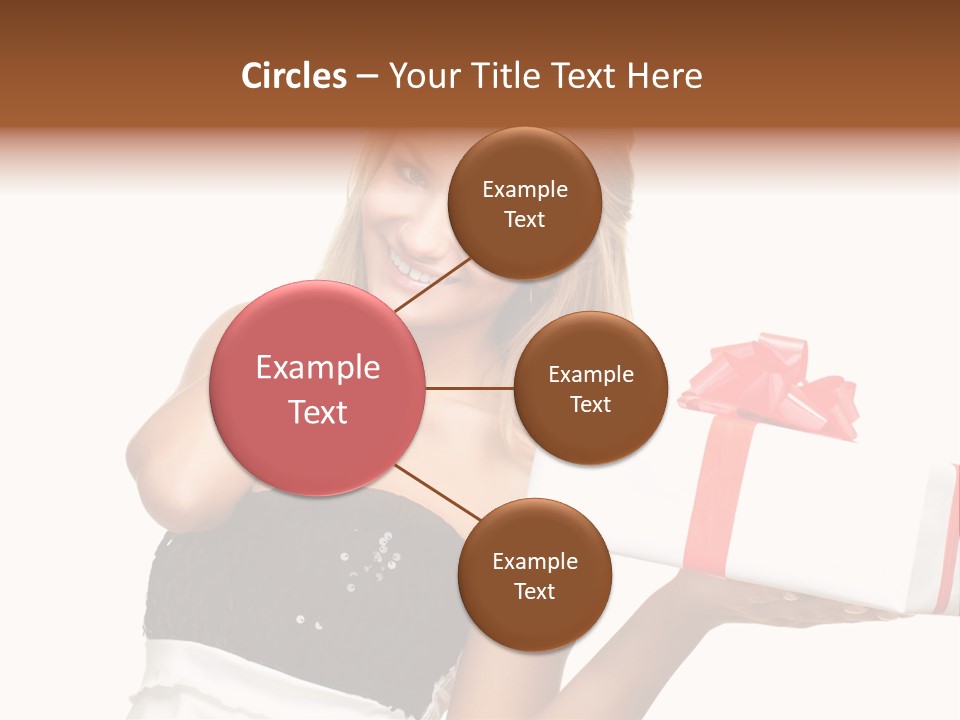 Circles – Your Title Text Here

Example Text

Example Text

Example Text

Example Text